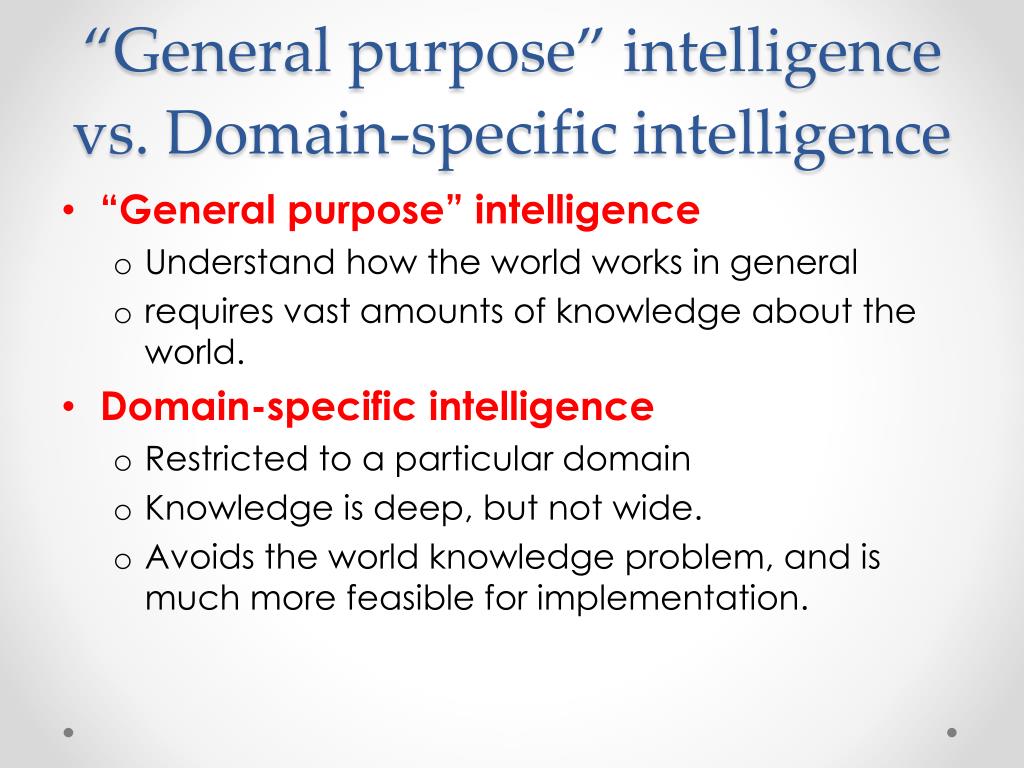 “General purpose” intelligence vs. Domain-specific intelligence

• “General purpose” intelligence
  o Understand how the world works in general
  o requires vast amounts of knowledge about the world.
• Domain-specific intelligence
  o Restricted to a particular domain
  o Knowledge is deep, but not wide.
  o Avoids the world knowledge problem, and is much more feasible for implementation.